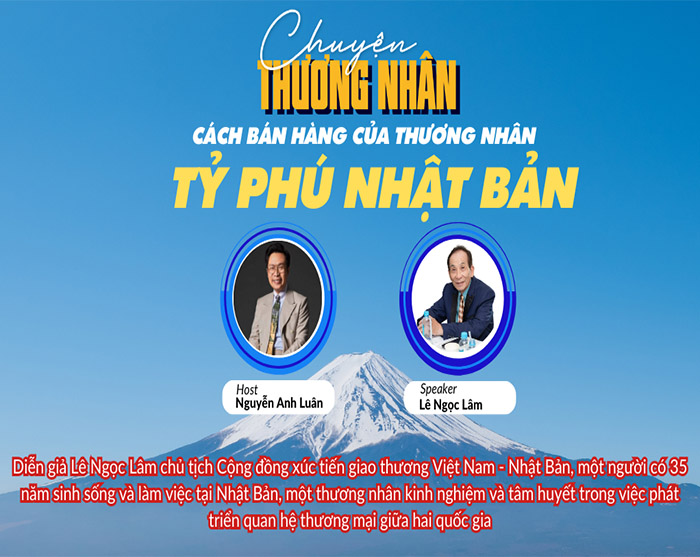 Chuyện
THƯƠNG NHÂN
CÁCH BÁN HÀNG CỦA THƯƠNG NHÂN
TỶ PHÚ NHẬT BẢN

Host
Nguyễn Anh Luân

Speaker
Lê Ngọc Lâm

Diễn giả Lê Ngọc Lâm chủ tịch Cộng đồng xúc tiến giao thương Việt Nam - Nhật Bản, một người có 35 năm sinh sống và làm việc tại Nhật Bản, một thương nhân kinh nghiệm và tâm huyết trong việc phát triển quan hệ thương mại giữa hai quốc gia